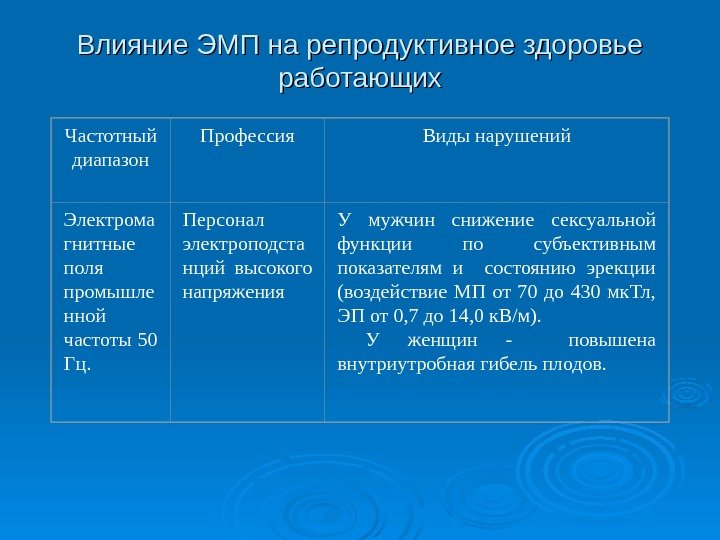 Влияние ЭМП на репродуктивное здоровье работающих

| Частотный диапазон | Профессия | Виды нарушений |
|---|---|---|
| Электромагнитные поля промышленной частоты 50 Гц. | Персонал электроподстанций высокого напряжения | У мужчин снижение сексуальной функции по субъективным показателям и состоянию эрекции (воздействие МП от 70 до 430 мкТл, ЭП от 0,7 до 14,0 кВ/м). У женщин - повышена внутриутробная гибель плодов. |